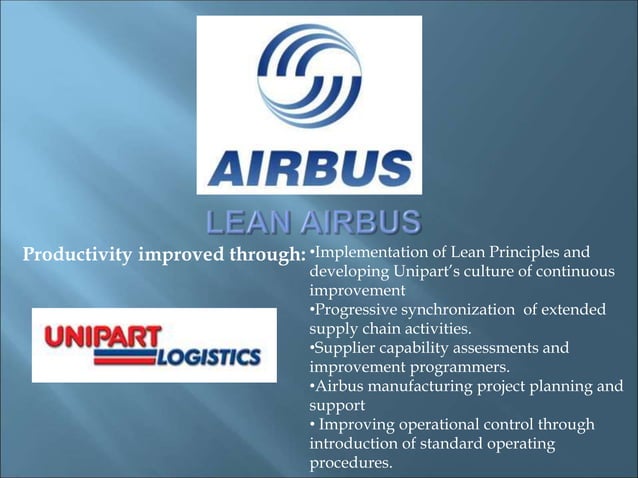 AIRBUS

LEAN AIRBUS

Productivity improved through:

UNIPART LOGISTICS

•Implementation of Lean Principles and developing Unipart's culture of continuous improvement
•Progressive synchronization of extended supply chain activities.
•Supplier capability assessments and improvement programmers.
•Airbus manufacturing project planning and support
• Improving operational control through introduction of standard operating procedures.